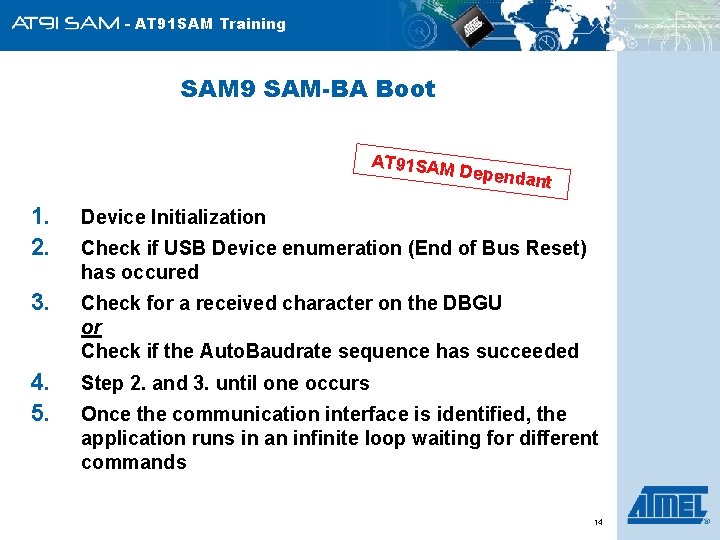 AT91 SAM - AT91SAM Training

SAM9 SAM-BA Boot

AT91SAM Dependant

1. Device Initialization
2. Check if USB Device enumeration (End of Bus Reset) has occured
3. Check for a received character on the DBGU
or
Check if the AutoBaudrate sequence has succeeded
4. Step 2. and 3. until one occurs
5. Once the communication interface is identified, the application runs in an infinite loop waiting for different commands

14

ATMEL